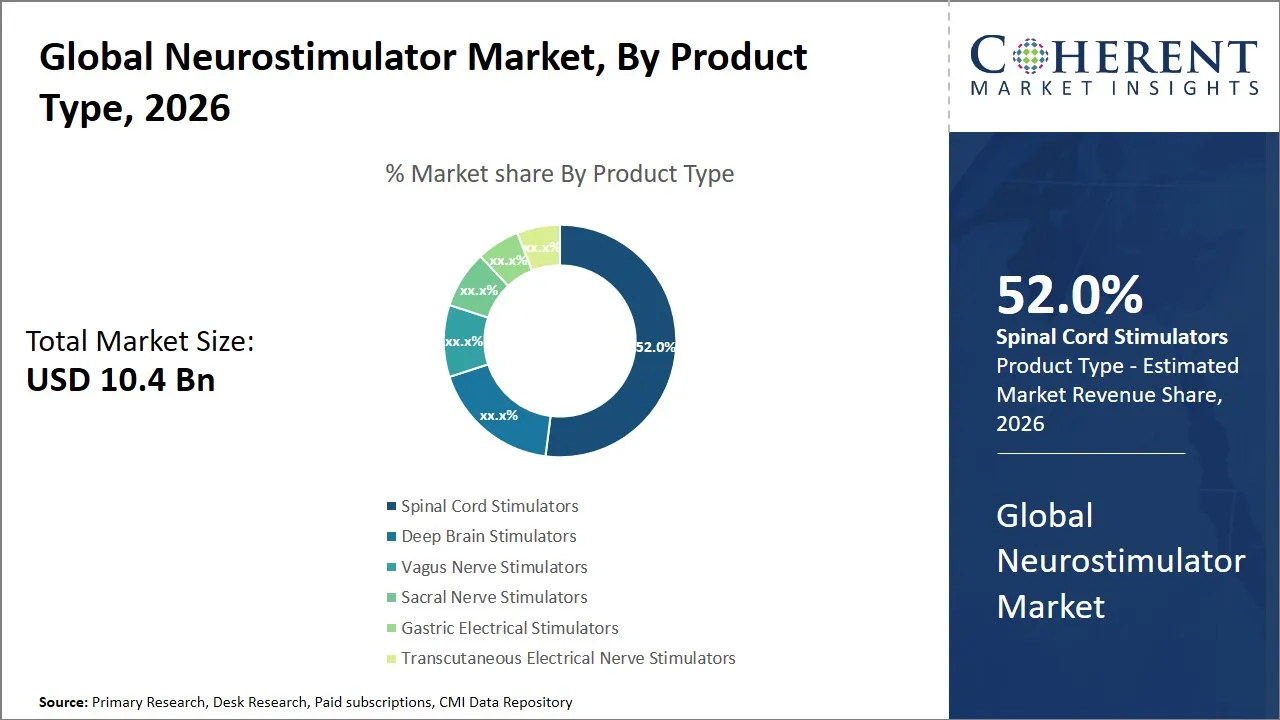 Global Neurostimulator Market, By Product Type, 2026

COHERENT MARKET INSIGHTS

% Market share By Product Type

Total Market Size:
USD 10.4 Bn

52.0%
xx.x%
xx.x%
xx.x%
xx.x%
xx.x%

Spinal Cord Stimulators
Deep Brain Stimulators
Vagus Nerve Stimulators
Sacral Nerve Stimulators
Gastric Electrical Stimulators
Transcutaneous Electrical Nerve Stimulators

52.0%
Spinal Cord Stimulators
Product Type - Estimated Market Revenue Share, 2026

Global Neurostimulator Market

Source: Primary Research, Desk Research, Paid subscriptions, CMI Data Repository